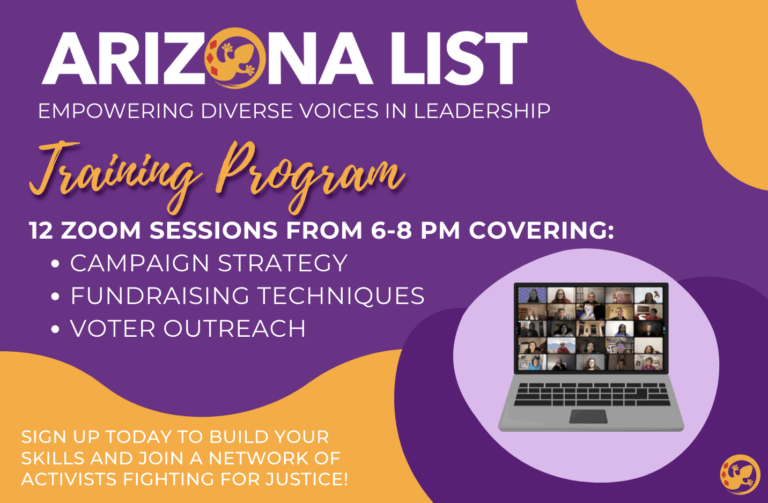 ARIZONA LIST

EMPOWERING DIVERSE VOICES IN LEADERSHIP

Training Program

12 ZOOM SESSIONS FROM 6-8 PM COVERING:
• CAMPAIGN STRATEGY
• FUNDRAISING TECHNIQUES
• VOTER OUTREACH

SIGN UP TODAY TO BUILD YOUR SKILLS AND JOIN A NETWORK OF ACTIVISTS FIGHTING FOR JUSTICE!